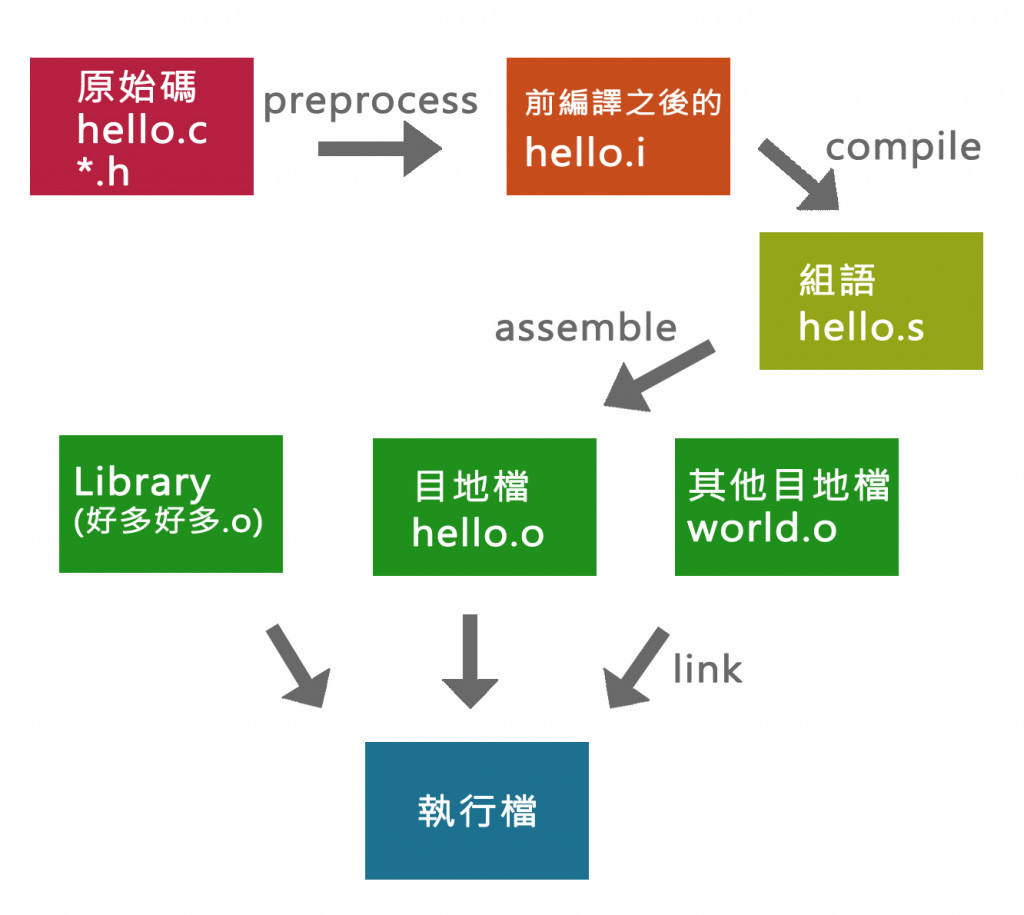 原始碼
hello.c
*.h

preprocess

前編譯之後的
hello.i

compile

組語
hello.s

assemble

Library
(好多好多.o)

目地檔
hello.o

其他目地檔
world.o

link

執行檔